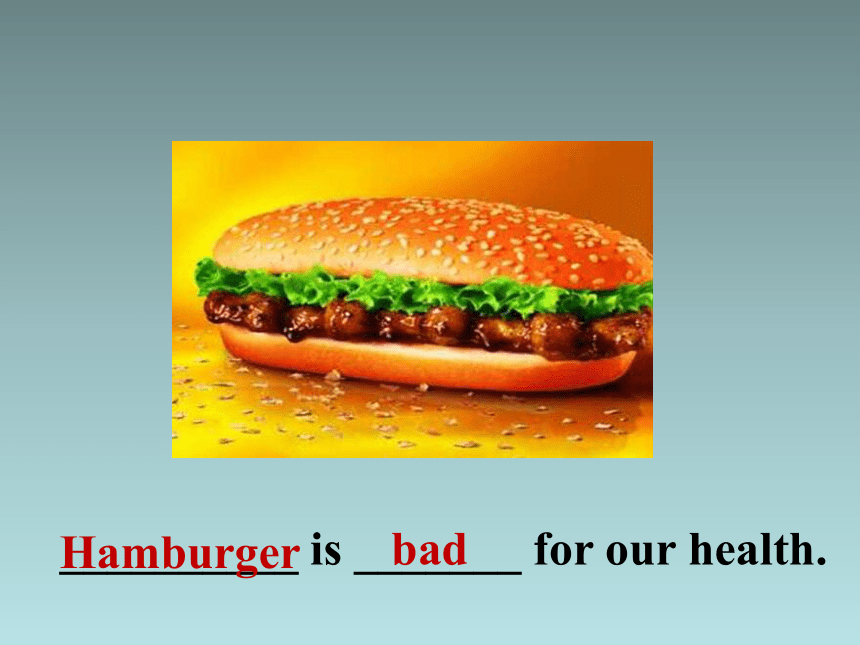 Hamburger is bad for our health.